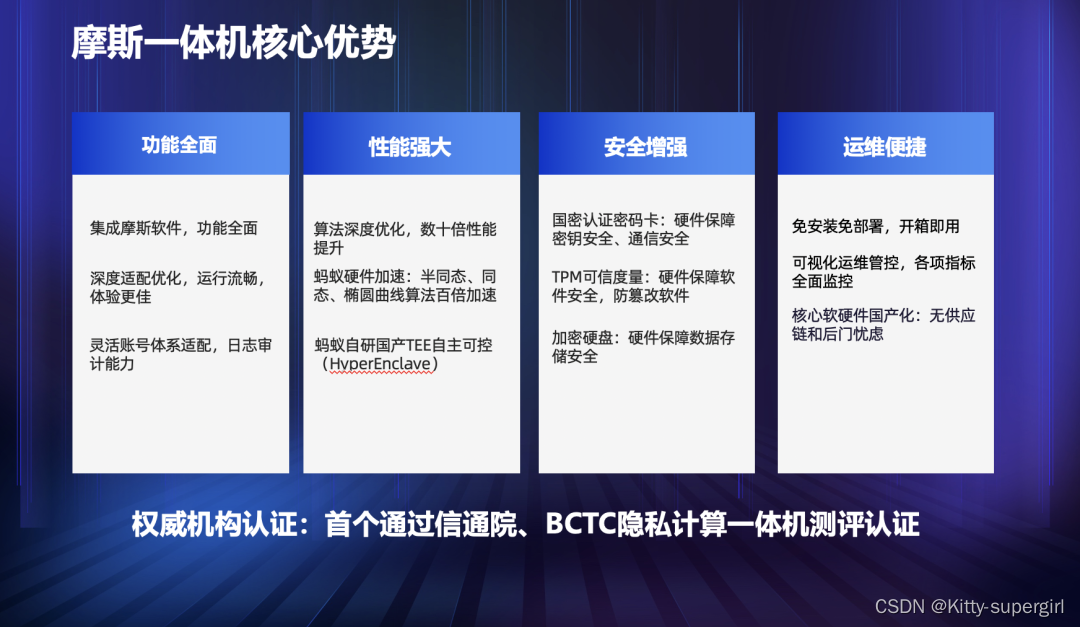 摩斯一体机核心优势

功能全面

集成摩斯软件，功能全面

深度适配优化，运行流畅，体验更佳

灵活账号体系适配，日志审计能力

性能强大

算法深度优化，数十倍性能提升

蚂蚁硬件加速：半同态、同态、椭圆曲线算法百倍加速

蚂蚁自研国产TEE自主可控（HyperEnclave）

安全增强

国密认证密码卡：硬件保障密钥安全、通信安全

TPM可信度量：硬件保障软件安全，防篡改软件

加密硬盘：硬件保障数据存储安全

运维便捷

免安装免部署，开箱即用

可视化运维管控，各项指标全面监控

核心软硬件国产化：无供应链和后门忧虑

权威机构认证：首个通过信通院、BCTC隐私计算一体机测评认证

CSDN @Kitty-supergirl